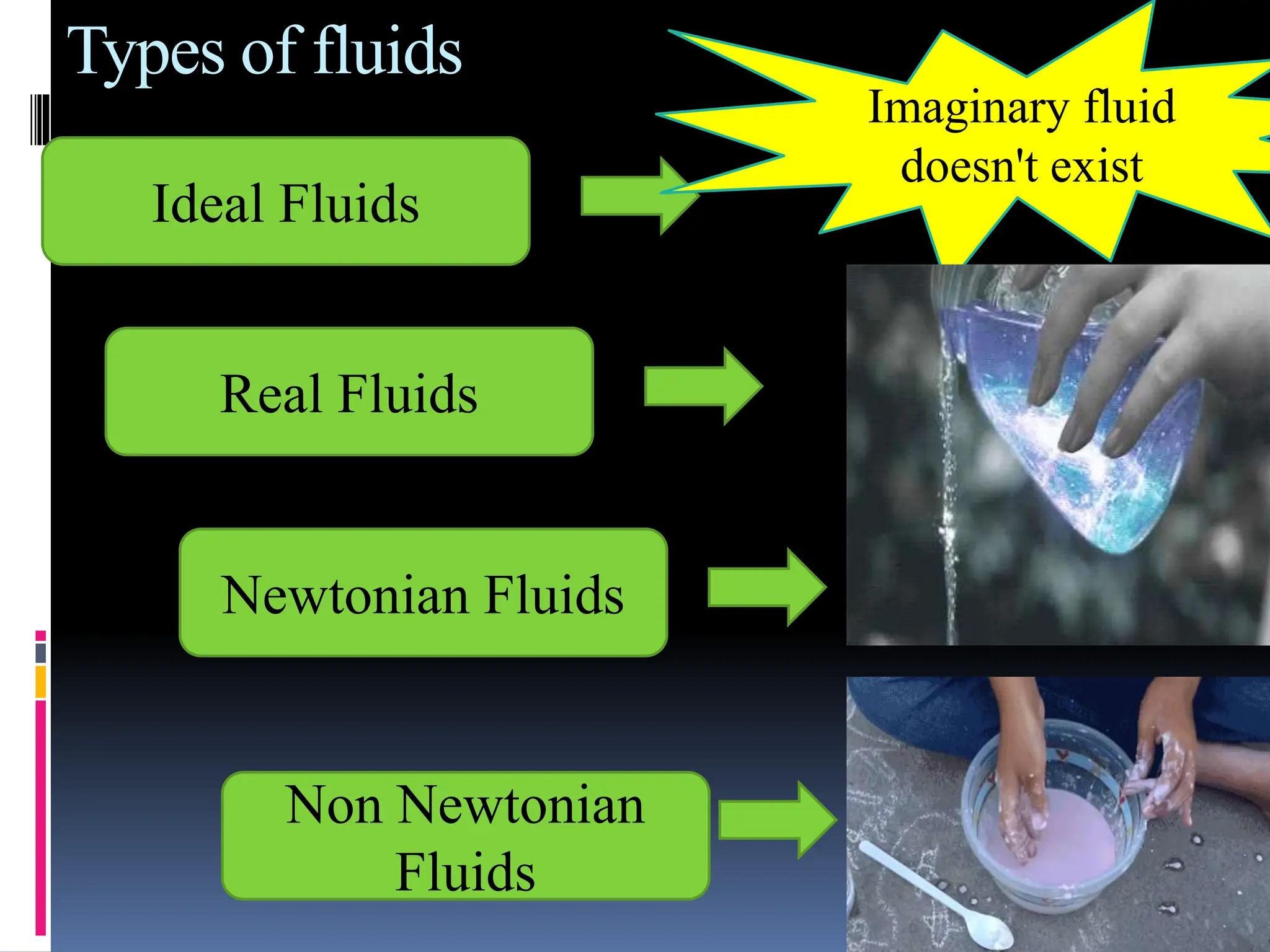 Types of fluids

Ideal Fluids

Imaginary fluid doesn't exist

Real Fluids

Newtonian Fluids

Non Newtonian Fluids